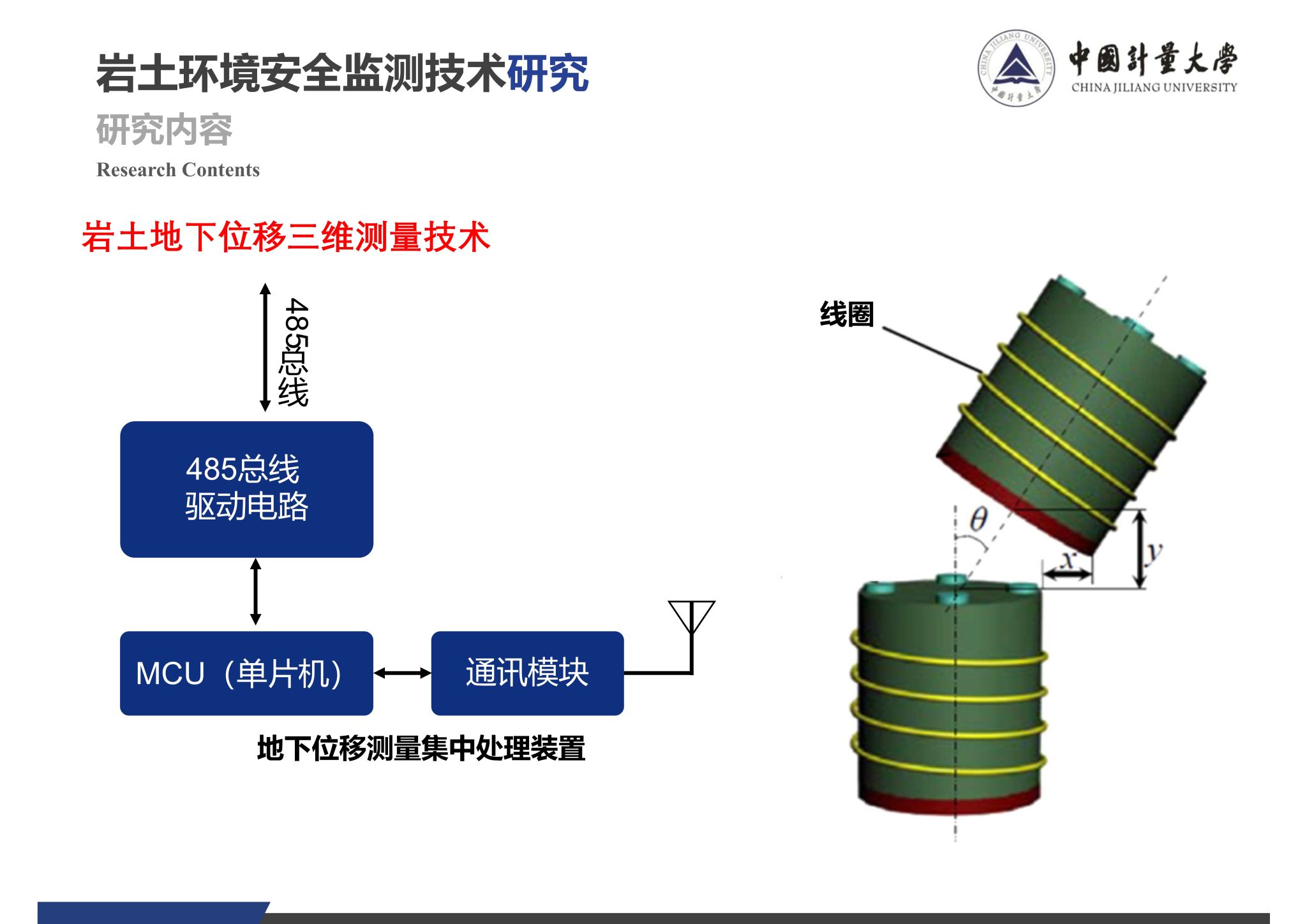 岩土环境安全监测技术研究

研究内容

Research Contents

中國計量大學
CHINA JILIANG UNIVERSITY

岩土地下位移三维测量技术

485总线

485总线
驱动电路

MCU（单片机）

通讯模块

地下位移测量集中处理装置

线圈

$\theta$

$x$

$y$